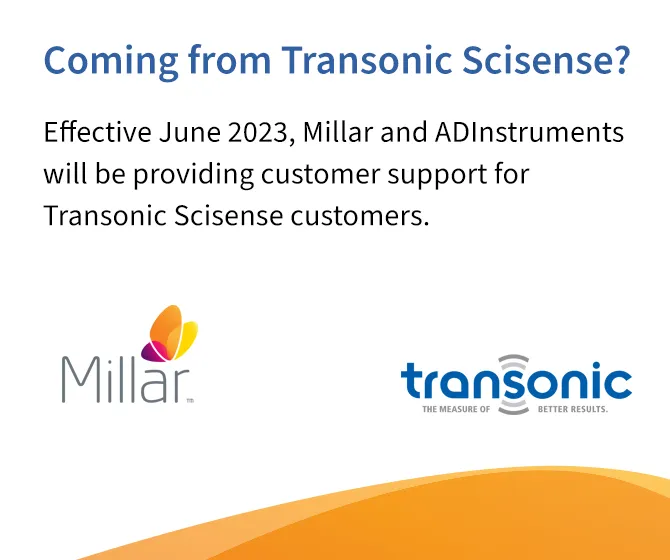 Coming from Transonic Scisense?

Effective June 2023, Millar and ADInstruments will be providing customer support for Transonic Scisense customers.

Millar™

transonic
THE MEASURE OF BETTER RESULTS.